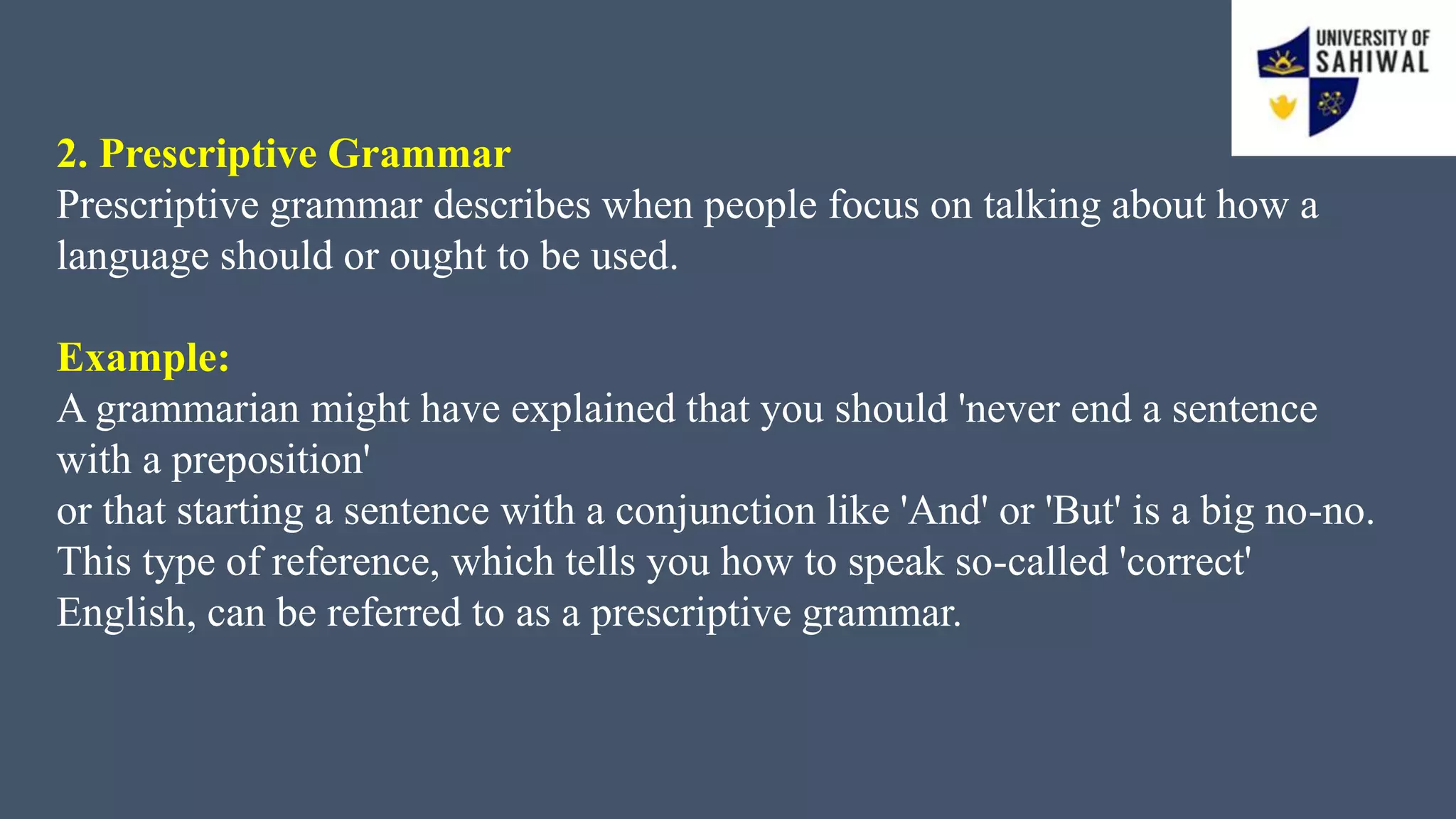 UNIVERSITY OF SAHIWAL

2. Prescriptive Grammar
Prescriptive grammar describes when people focus on talking about how a language should or ought to be used.

Example:
A grammarian might have explained that you should 'never end a sentence with a preposition'
or that starting a sentence with a conjunction like 'And' or 'But' is a big no-no.
This type of reference, which tells you how to speak so-called 'correct' English, can be referred to as a prescriptive grammar.